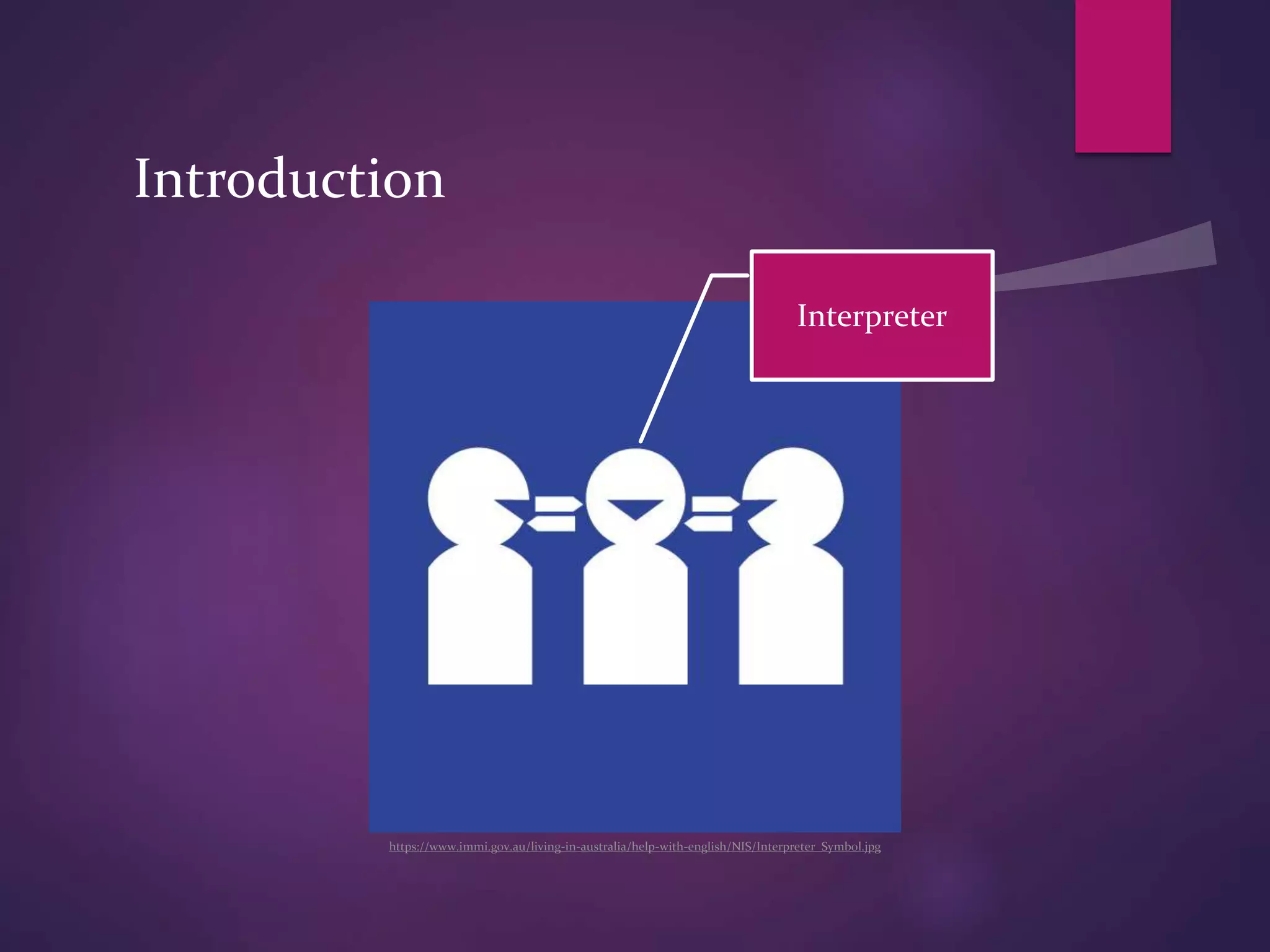 Introduction

Interpreter

https://www.immi.gov.au/living-in-australia/help-with-english/NIS/Interpreter_Symbol.jpg